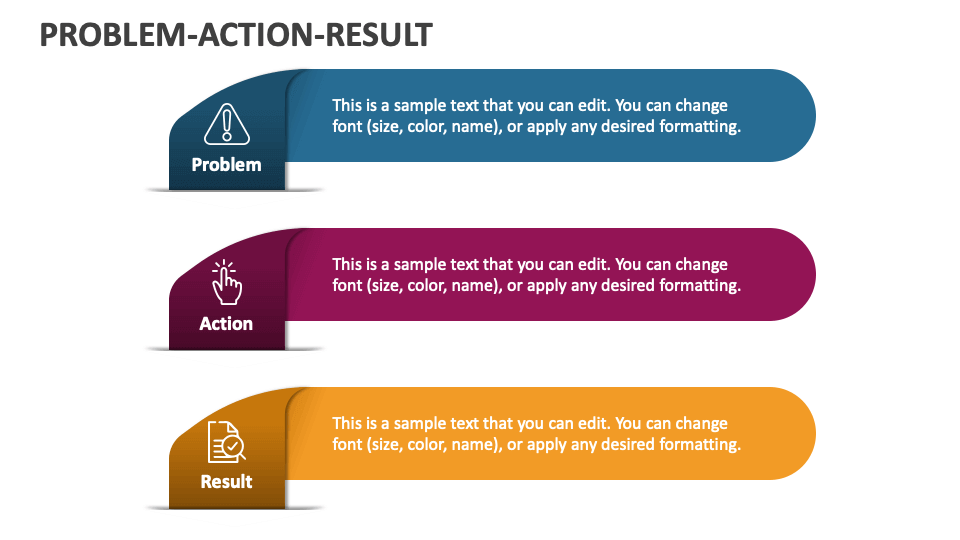 PROBLEM-ACTION-RESULT

Problem

This is a sample text that you can edit. You can change font (size, color, name), or apply any desired formatting.

Action

This is a sample text that you can edit. You can change font (size, color, name), or apply any desired formatting.

Result

This is a sample text that you can edit. You can change font (size, color, name), or apply any desired formatting.